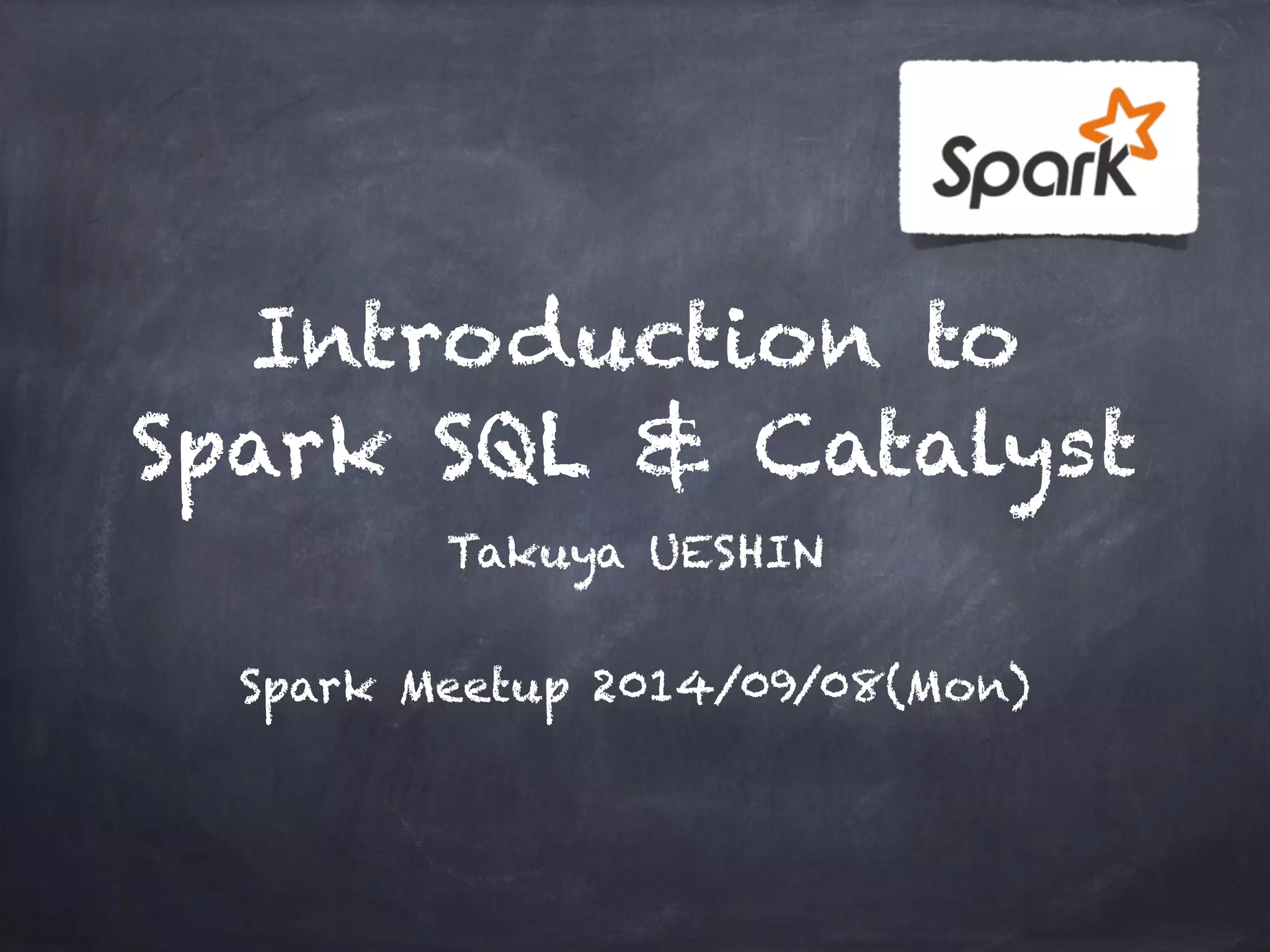 Spark

Introduction to Spark SQL & Catalyst

Takuya UESHIN

Spark Meetup 2014/09/08(Mon)